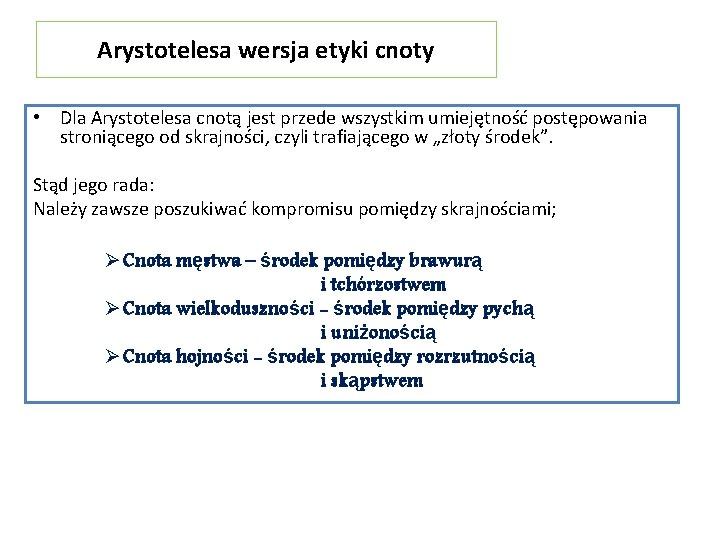 Arystotelesa wersja etyki cnoty

• Dla Arystotelesa cnotą jest przede wszystkim umiejętność postępowania stroniącego od skrajności, czyli trafiającego w „złoty środek”.

Stąd jego rada:
Należy zawsze poszukiwać kompromisu pomiędzy skrajnościami;

➢ Cnota męstwa – środek pomiędzy brawurą i tchórzostwem
➢ Cnota wielkoduszności – środek pomiędzy pychą i uniżonością
➢ Cnota hojności – środek pomiędzy rozrzutnością i skąpstwem